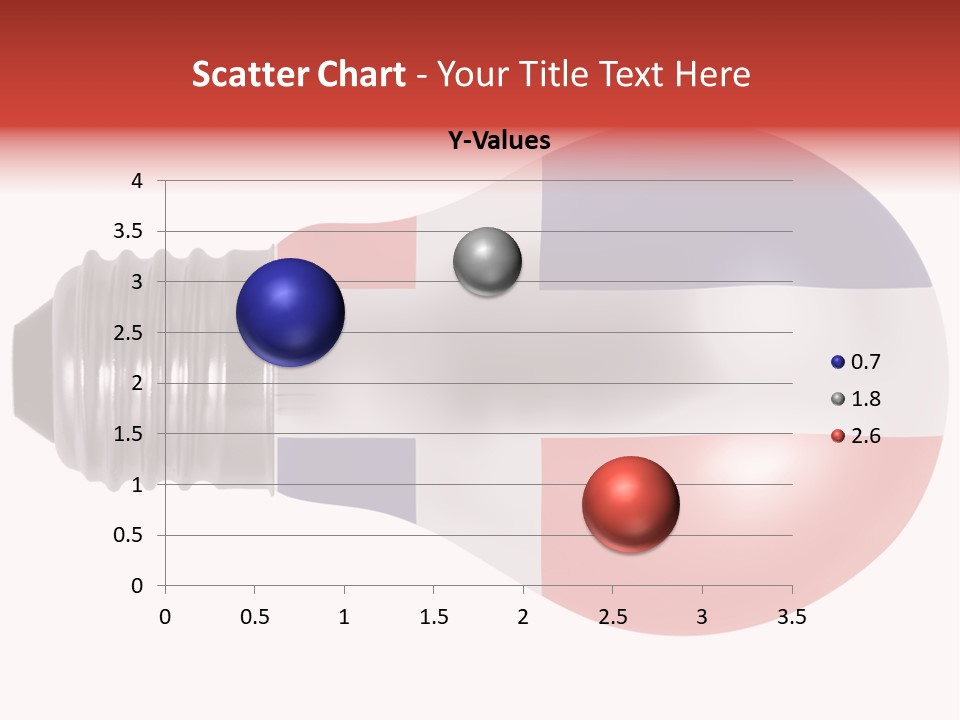 Scatter Chart - Your Title Text Here

Y-Values

4
3.5
3
2.5
2
1.5
1
0.5
0

0 0.5 1 1.5 2 2.5 3 3.5

0.7
1.8
2.6